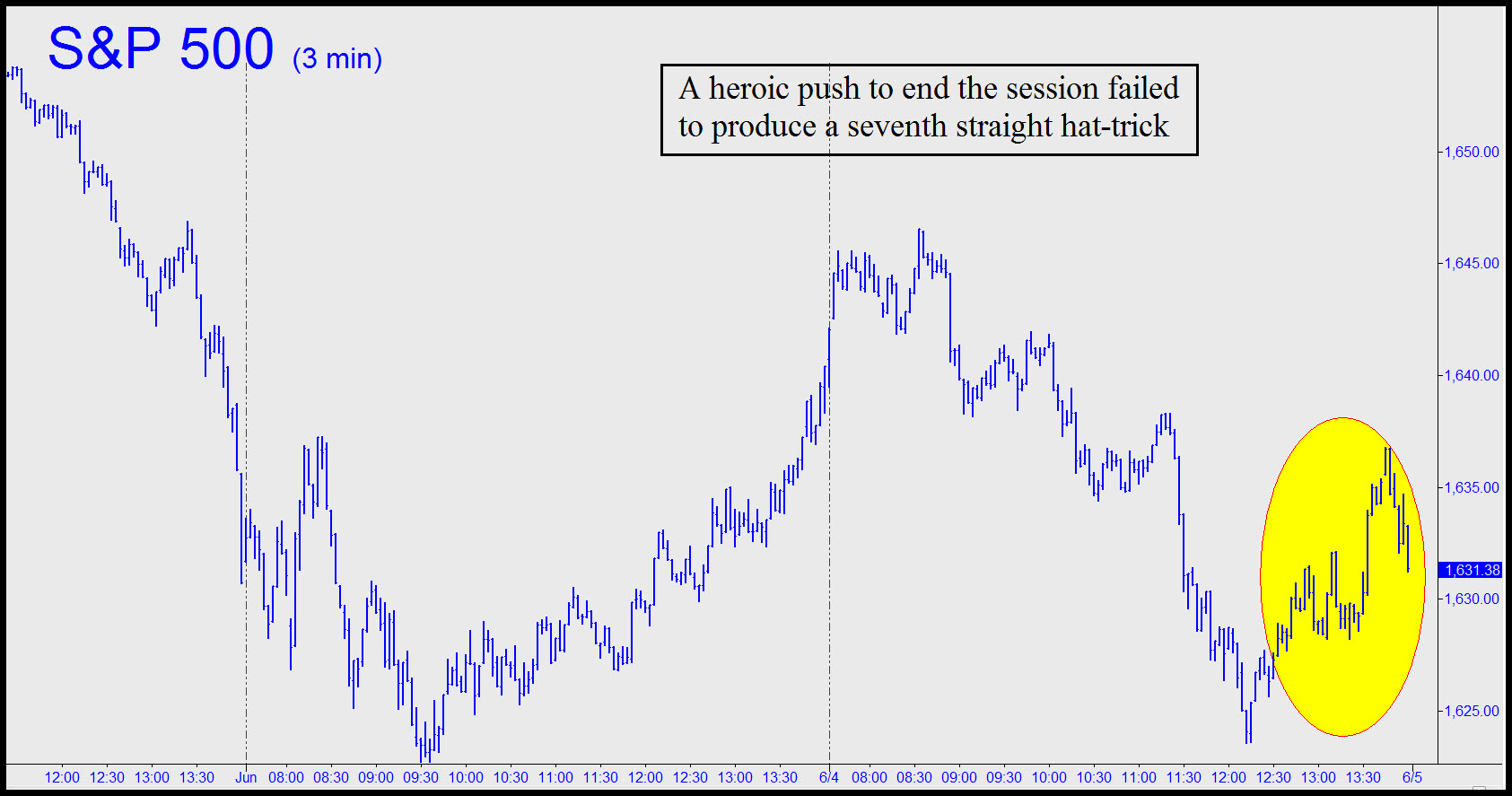 S&P 500 (3 min)

A heroic push to end the session failed to produce a seventh straight hat-trick

1,650.00
1,645.00
1,640.00
1,635.00
1,631.38
1,630.00
1,625.00

12:00 12:30 13:00 13:30 Jun 08:00 08:30 09:00 09:30 10:00 10:30 11:00 11:30 12:00 12:30 13:00 13:30 6/4 08:00 08:30 09:00 09:30 10:00 10:30 11:00 11:30 12:00 12:30 13:00 13:30 6/5